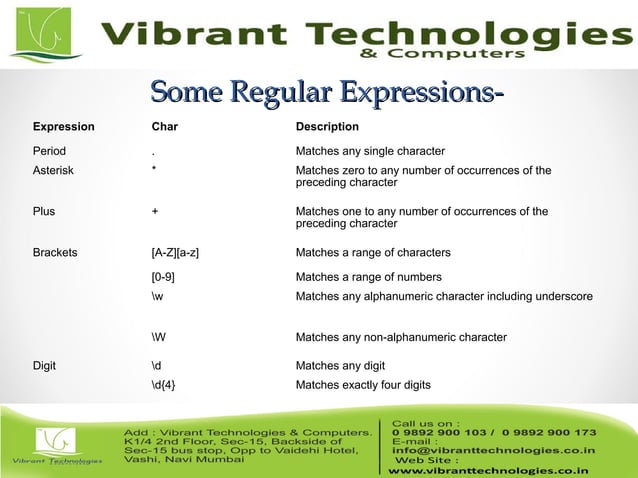 Vibrant Technologies & Computers

Some Regular Expressions-

| Expression | Char | Description |
|---|---|---|
| Period | . | Matches any single character |
| Asterisk | * | Matches zero to any number of occurrences of the preceding character |
| Plus | + | Matches one to any number of occurrences of the preceding character |
| Brackets | [A-Z][a-z] | Matches a range of characters |
| | [0-9] | Matches a range of numbers |
| | \w | Matches any alphanumeric character including underscore |
| | \W | Matches any non-alphanumeric character |
| Digit | \d | Matches any digit |
| | \d{4} | Matches exactly four digits |

Vibrant Technologies

Add : Vibrant Technologies & Computers. K1/4 2nd Floor, Sec-15, Backside of Sec-15 bus stop, Opp to Vaidehi Hotel, Vashi, Navi Mumbai

Call us on :
0 9892 900 103 / 0 9892 900 173
E-mail :
info@vibranttechnologies.co.in
Web Site :
www.vibranttechnologies.co.in